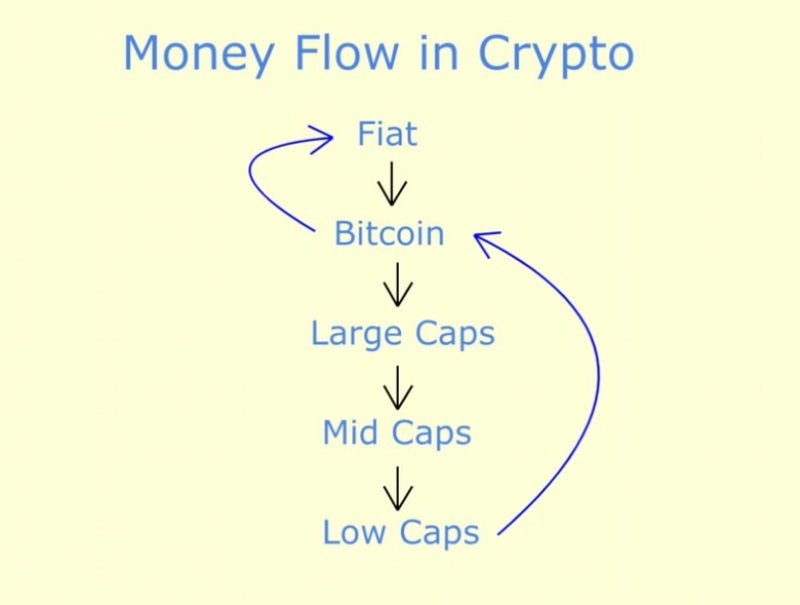 Money Flow in Crypto

Fiat

Bitcoin

Large Caps

Mid Caps

Low Caps